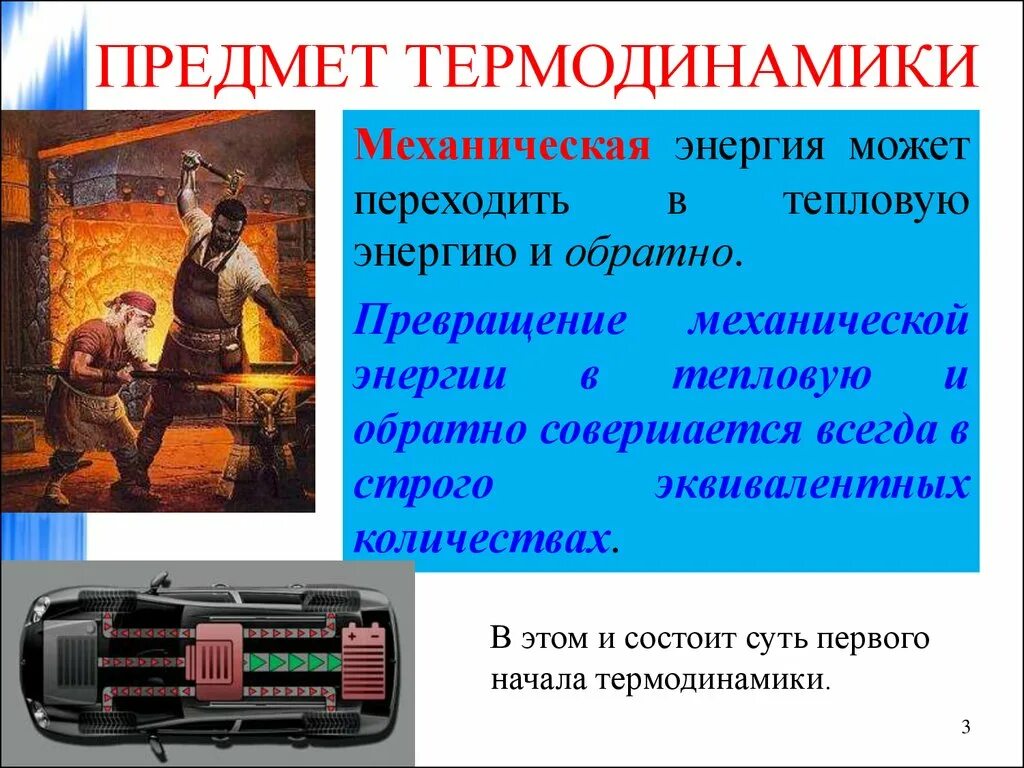 ПРЕДМЕТ ТЕРМОДИНАМИКИ

Механическая энергия может переходить в тепловую энергию и обратно.

Превращение механической энергии в тепловую и обратно совершается всегда в строго эквивалентных количествах.

В этом и состоит суть первого начала термодинамики.

3